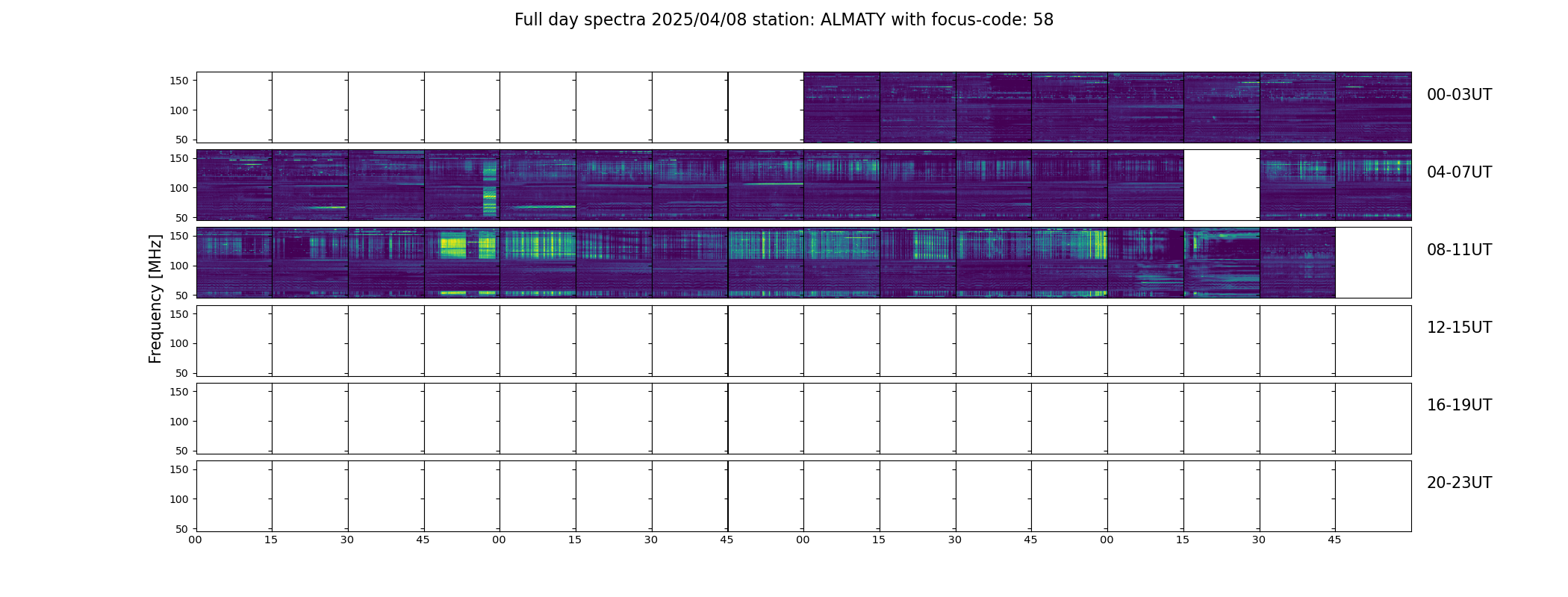 Full day spectra 2025/04/08 station: ALMATY with focus-code: 58

Frequency [MHz]

150
100
50
00-03UT

150
100
50
04-07UT

150
100
50
08-11UT

150
100
50
12-15UT

150
100
50
16-19UT

150
100
50
20-23UT

00 15 30 45 00 15 30 45 00 15 30 45 00 15 30 45